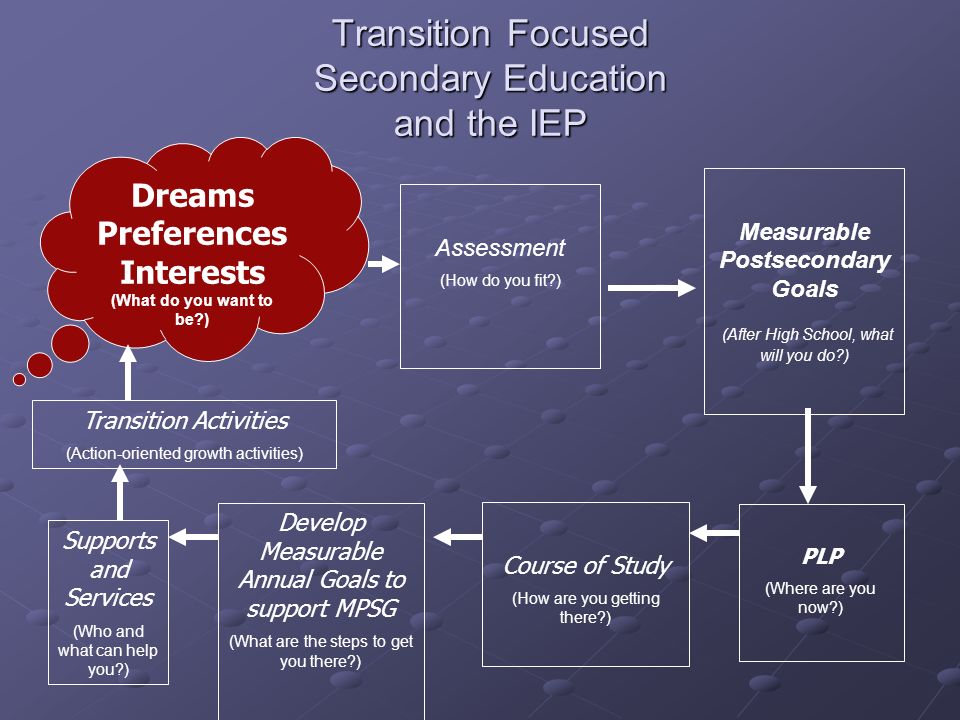 Transition Focused Secondary Education and the IEP

Dreams Preferences Interests
(What do you want to be?)

Assessment
(How do you fit?)

Measurable Postsecondary Goals
(After High School, what will you do?)

PLP
(Where are you now?)

Course of Study
(How are you getting there?)

Develop Measurable Annual Goals to support MPSG
(What are the steps to get you there?)

Supports and Services
(Who and what can help you?)

Transition Activities
(Action-oriented growth activities)